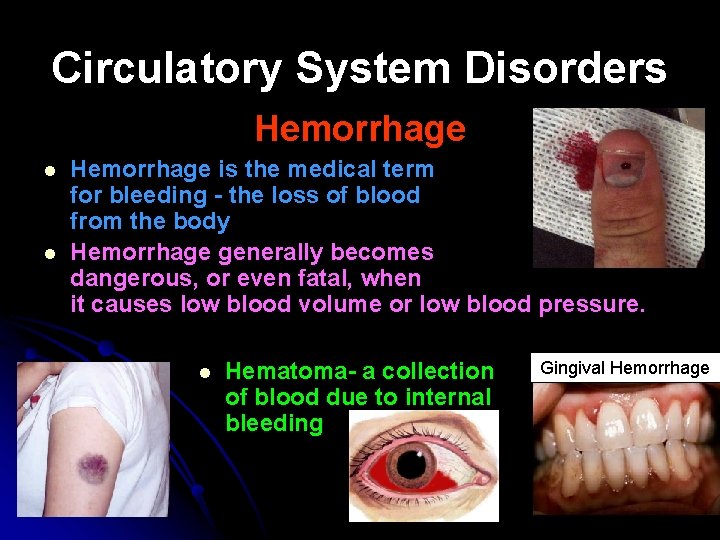 Circulatory System Disorders

Hemorrhage

- Hemorrhage is the medical term for bleeding - the loss of blood from the body
- Hemorrhage generally becomes dangerous, or even fatal, when it causes low blood volume or low blood pressure.

- Hematoma- a collection of blood due to internal bleeding

Gingival Hemorrhage